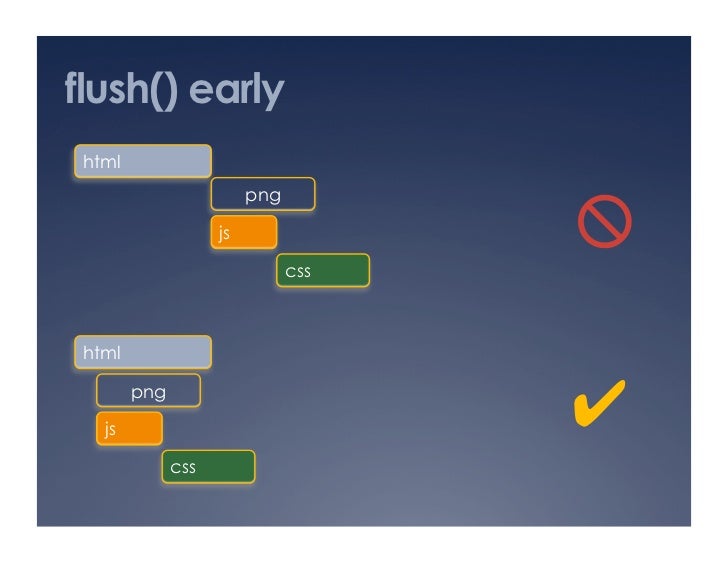 flush() early

html
png
js
css

html
png
js
css